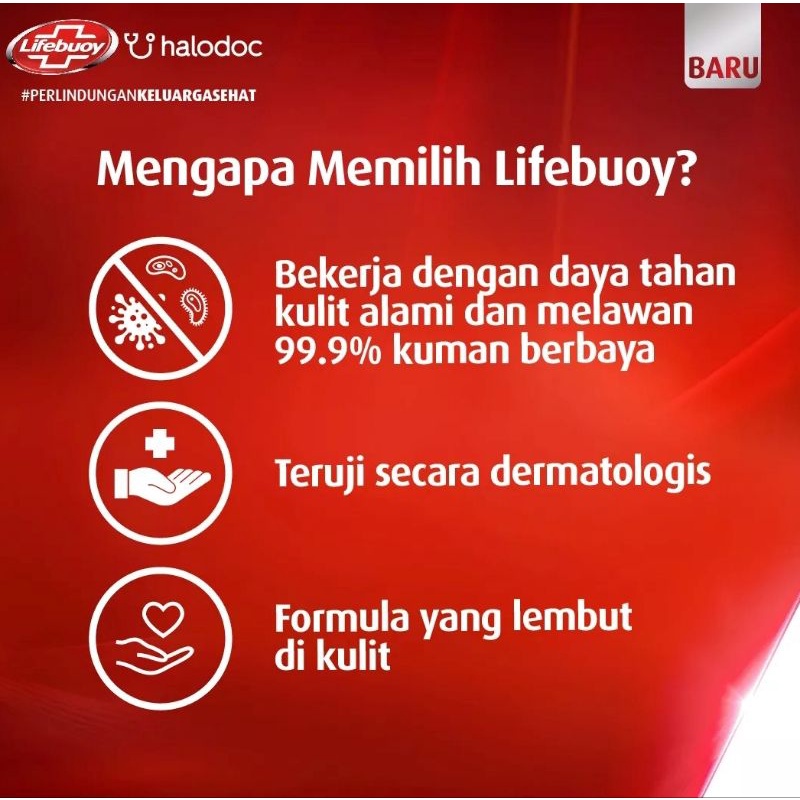 Lifebuoy halodoc

#PERLINDUNGANKELUARGASEHAT

BARU

Mengapa Memilih Lifebuoy?

Bekerja dengan daya tahan kulit alami dan melawan 99.9% kuman berbaya

Teruji secara dermatologis

Formula yang lembut di kulit